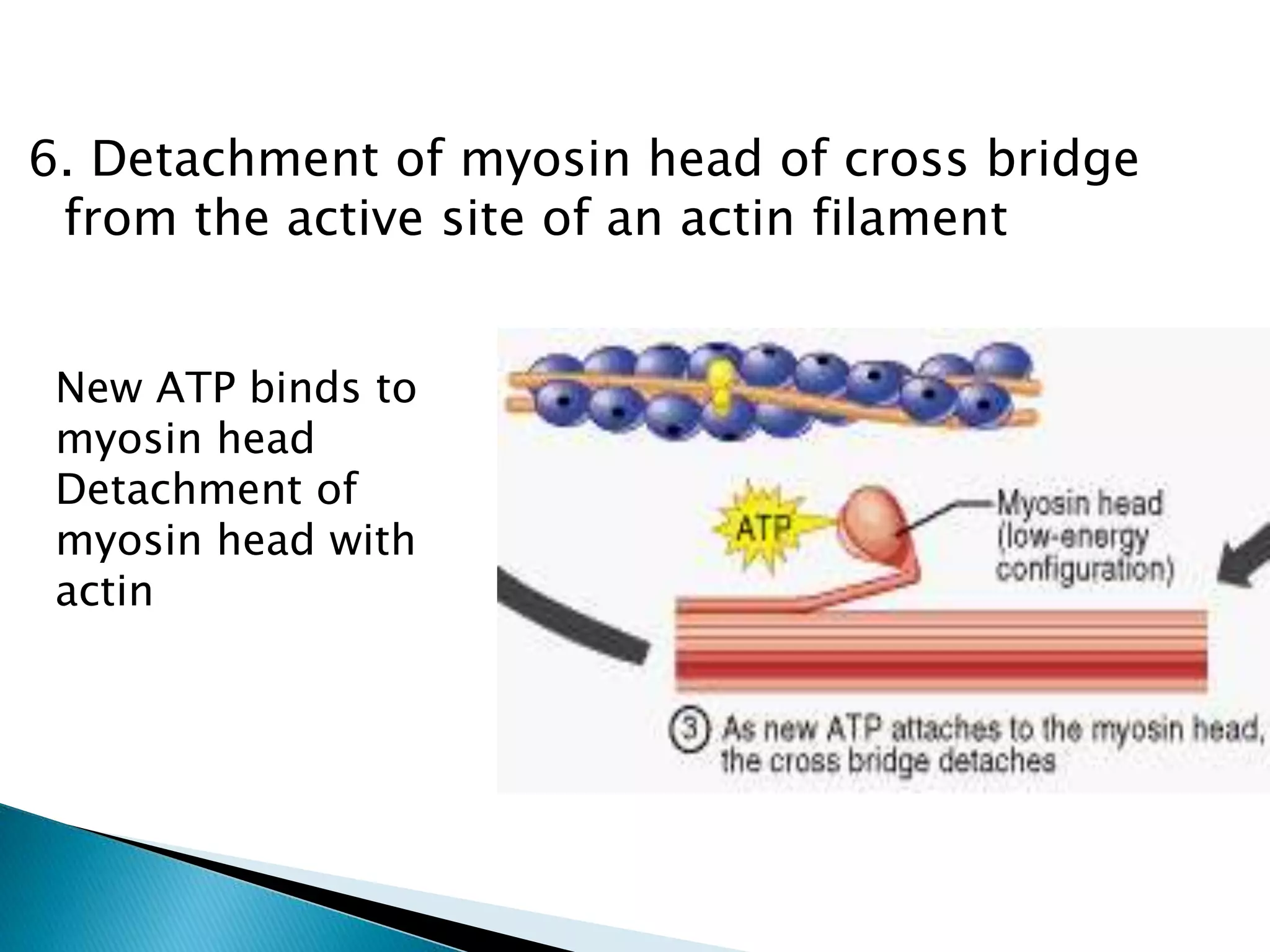 6. Detachment of myosin head of cross bridge from the active site of an actin filament

New ATP binds to myosin head
Detachment of myosin head with actin

ATP

Myosin head (low-energy configuration)

3 As new ATP attaches to the myosin head, the cross bridge detaches